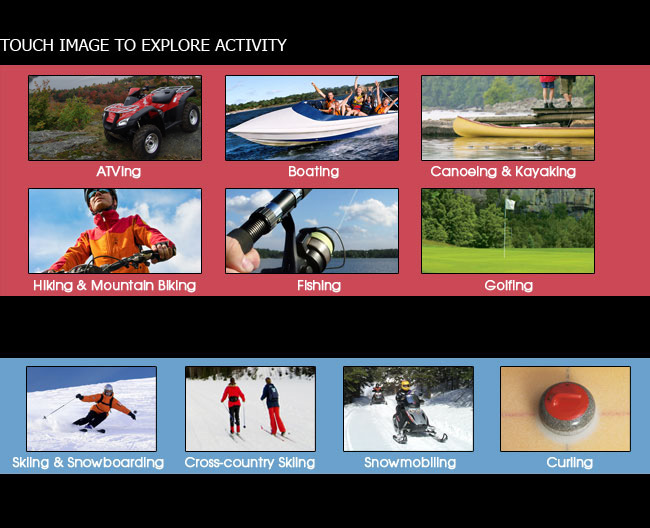 TOUCH IMAGE TO EXPLORE ACTIVITY

ATVing

Boating

Canoeing & Kayaking

Hiking & Mountain Biking

Fishing

Golfing

Skiing & Snowboarding

Cross-country Skiing

Snowmobiling

Curling